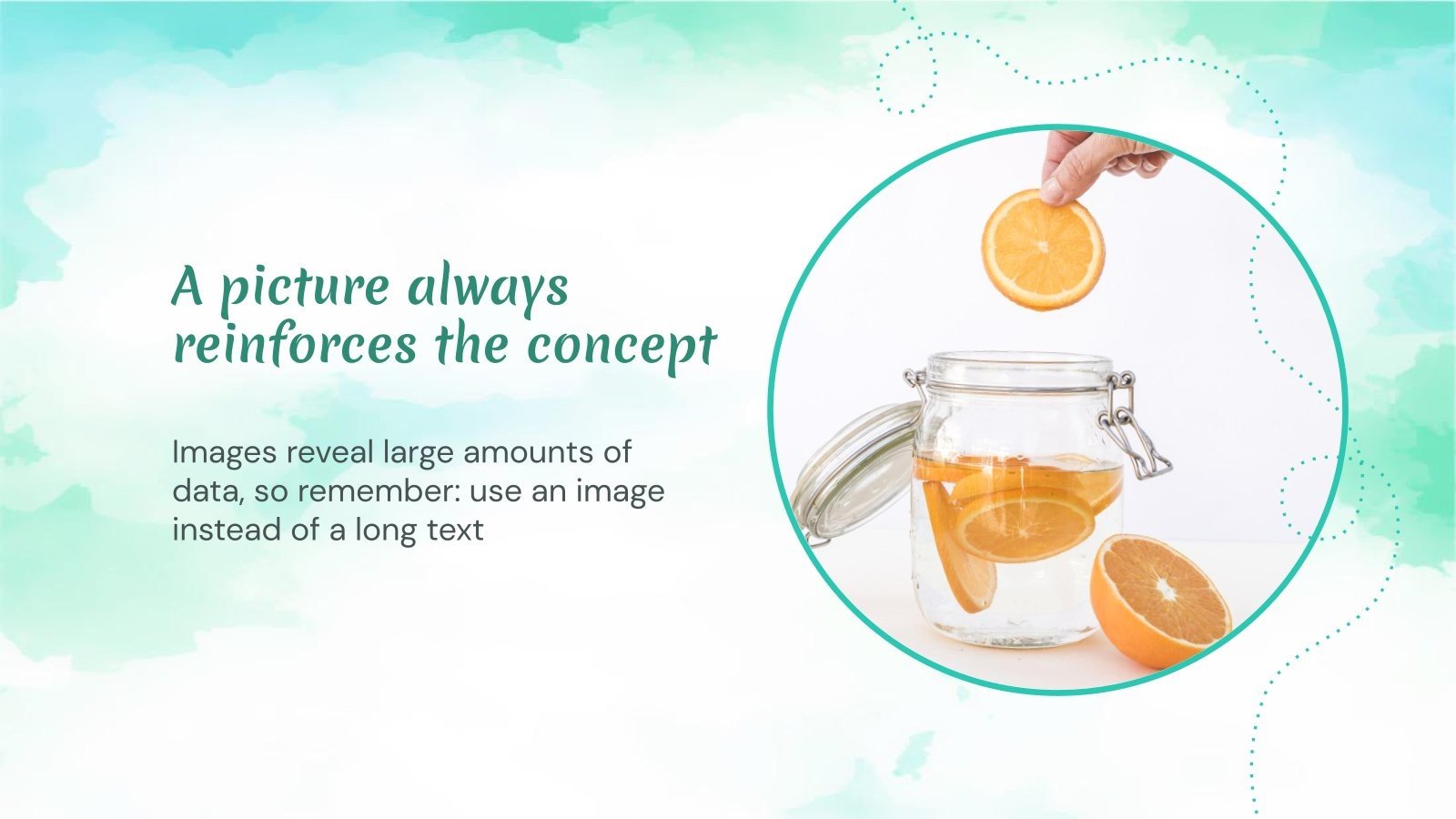 A picture always reinforces the concept

Images reveal large amounts of data, so remember: use an image instead of a long text